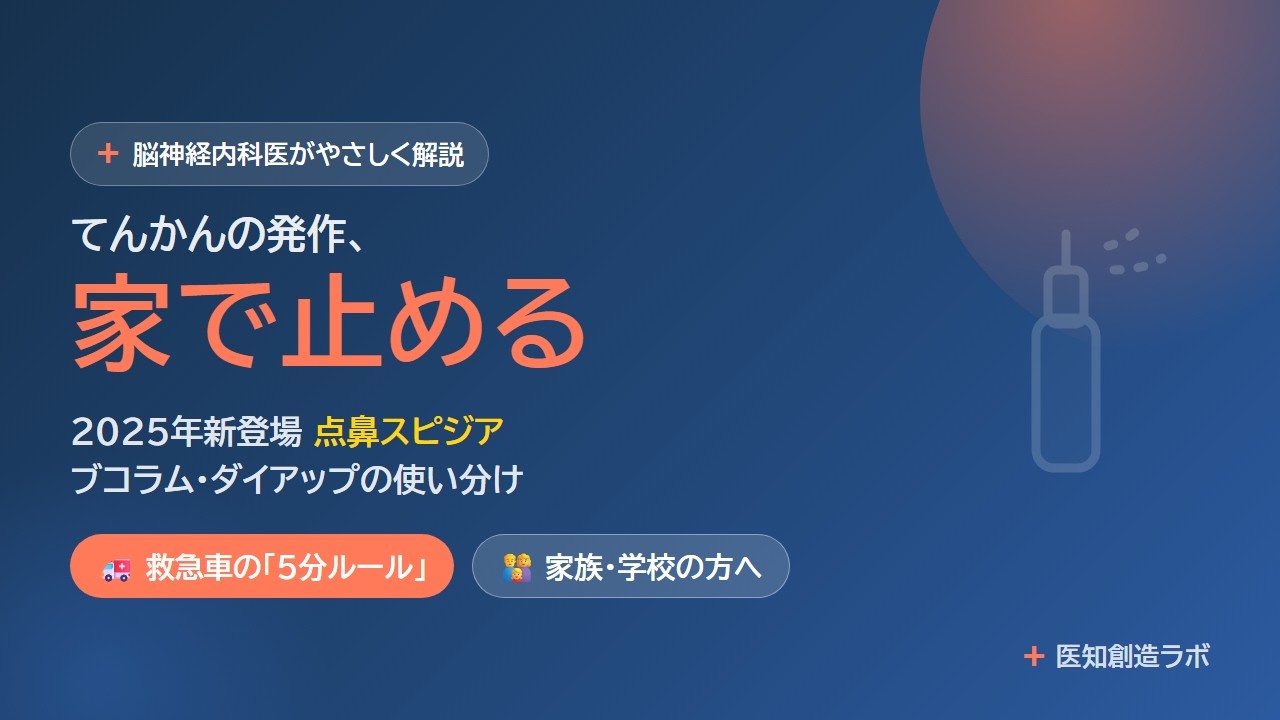 + 脳神経内科医がやさしく解説

てんかんの発作、
家で止める

2025年新登場 点鼻スピジア
ブコラム・ダイアップの使い分け

救急車の「5分ルール」

家族・学校の方へ

+ 医知創造ラボ